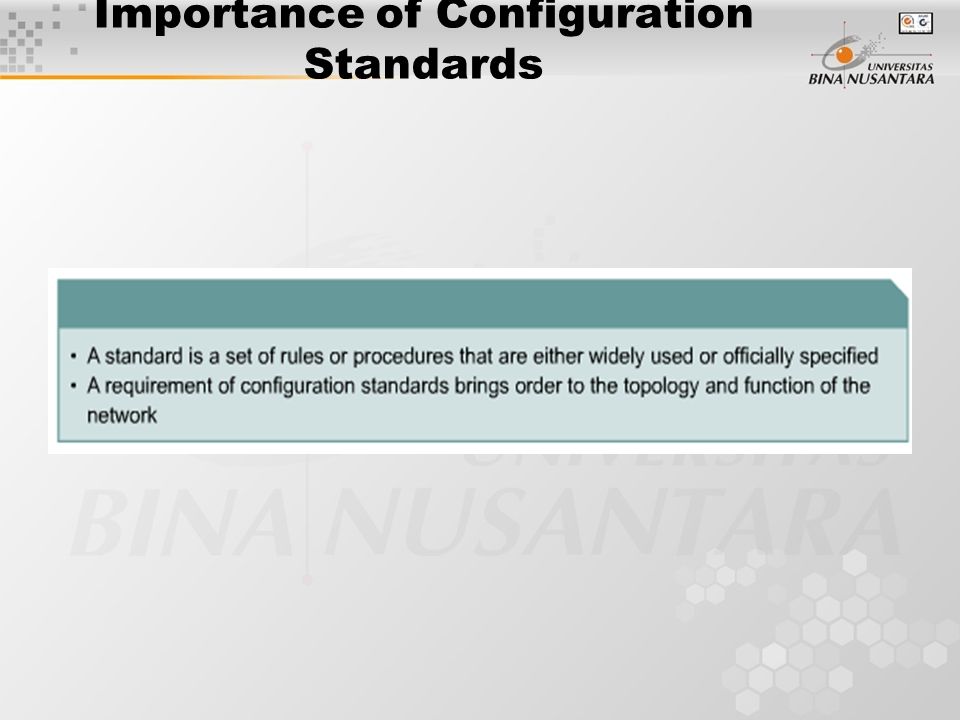 Importance of Configuration Standards

UNIVERSITAS
BINA NUSANTARA

• A standard is a set of rules or procedures that are either widely used or officially specified
• A requirement of configuration standards brings order to the topology and function of the network

UNIVERSITAS
BINA NUSANTARA